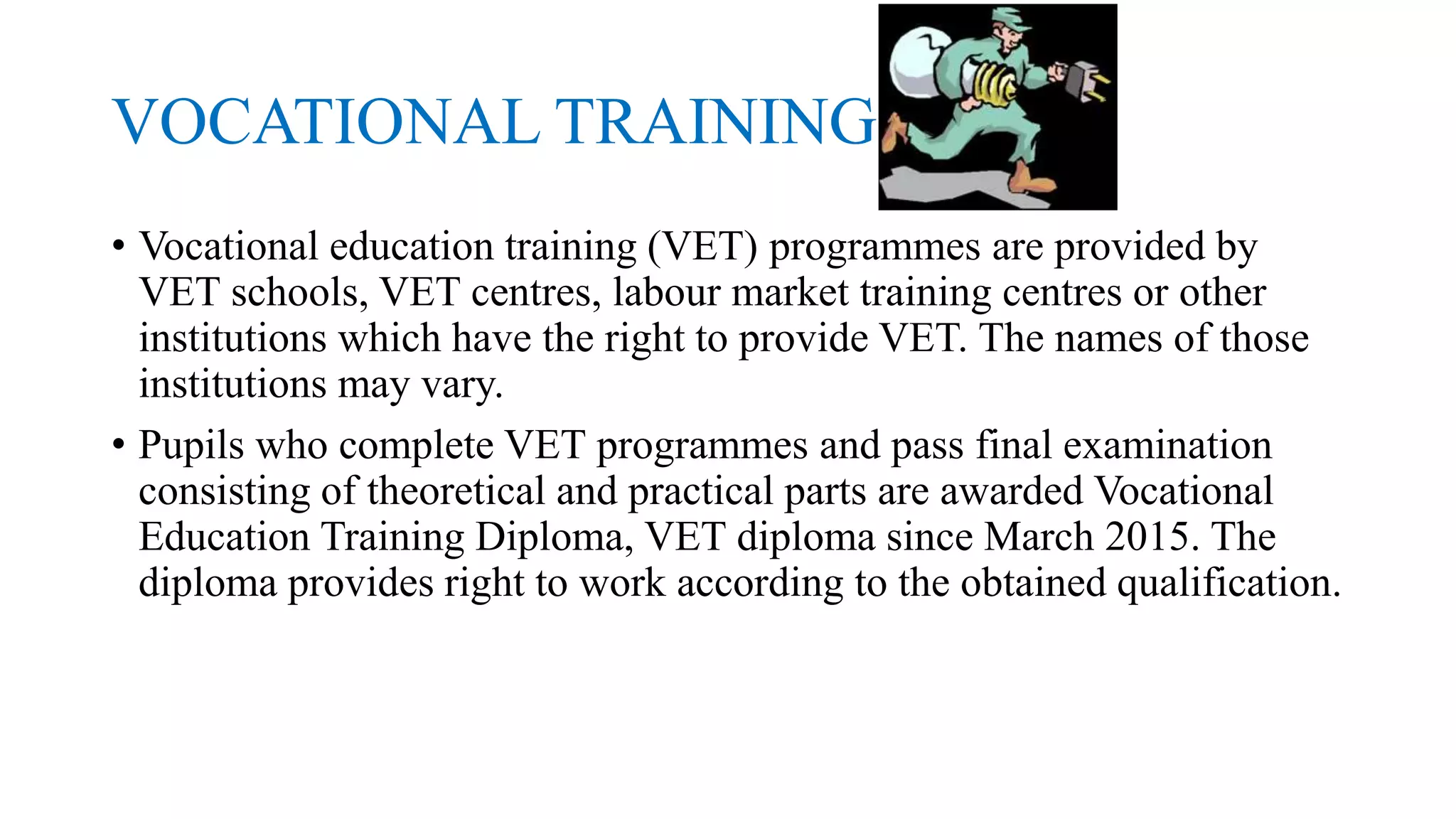 VOCATIONAL TRAINING

• Vocational education training (VET) programmes are provided by VET schools, VET centres, labour market training centres or other institutions which have the right to provide VET. The names of those institutions may vary.

• Pupils who complete VET programmes and pass final examination consisting of theoretical and practical parts are awarded Vocational Education Training Diploma, VET diploma since March 2015. The diploma provides right to work according to the obtained qualification.